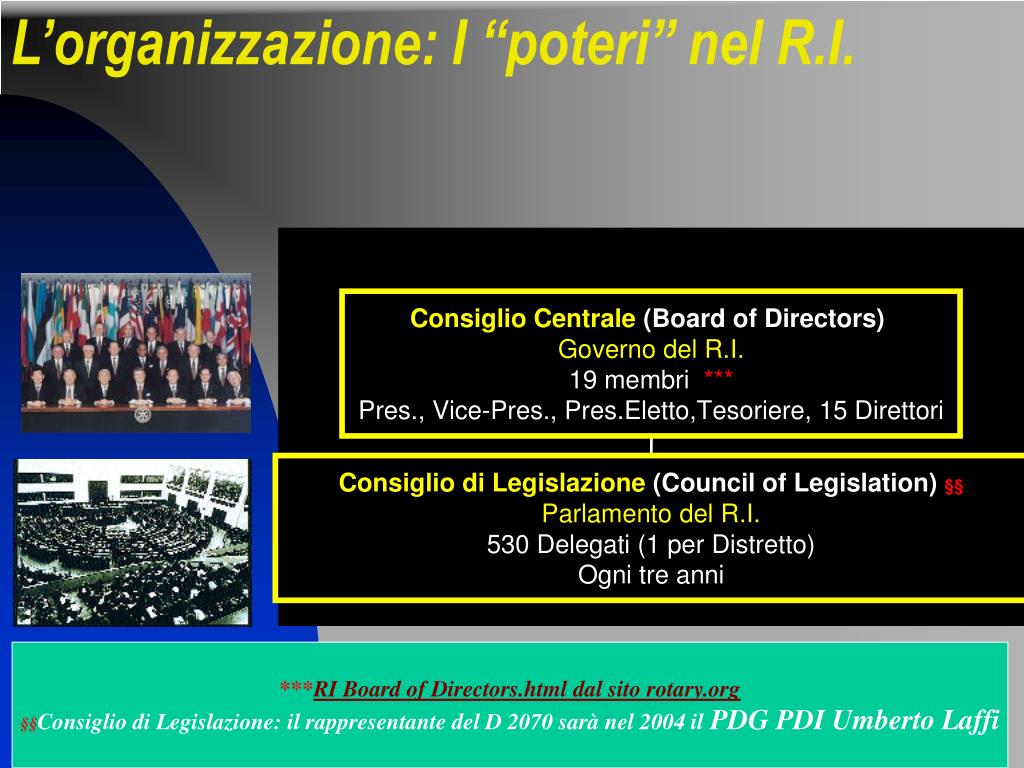 L’organizzazione: I “poteri” nel R.I.

Consiglio Centrale (Board of Directors)
Governo del R.I.
19 membri ***
Pres., Vice-Pres., Pres.Eletto,Tesoriere, 15 Direttori

Consiglio di Legislazione (Council of Legislation) §§
Parlamento del R.I.
530 Delegati (1 per Distretto)
Ogni tre anni

***RI Board of Directors.html dal sito rotary.org
§§Consiglio di Legislazione: il rappresentante del D 2070 sarà nel 2004 il PDG PDI Umberto Laffi